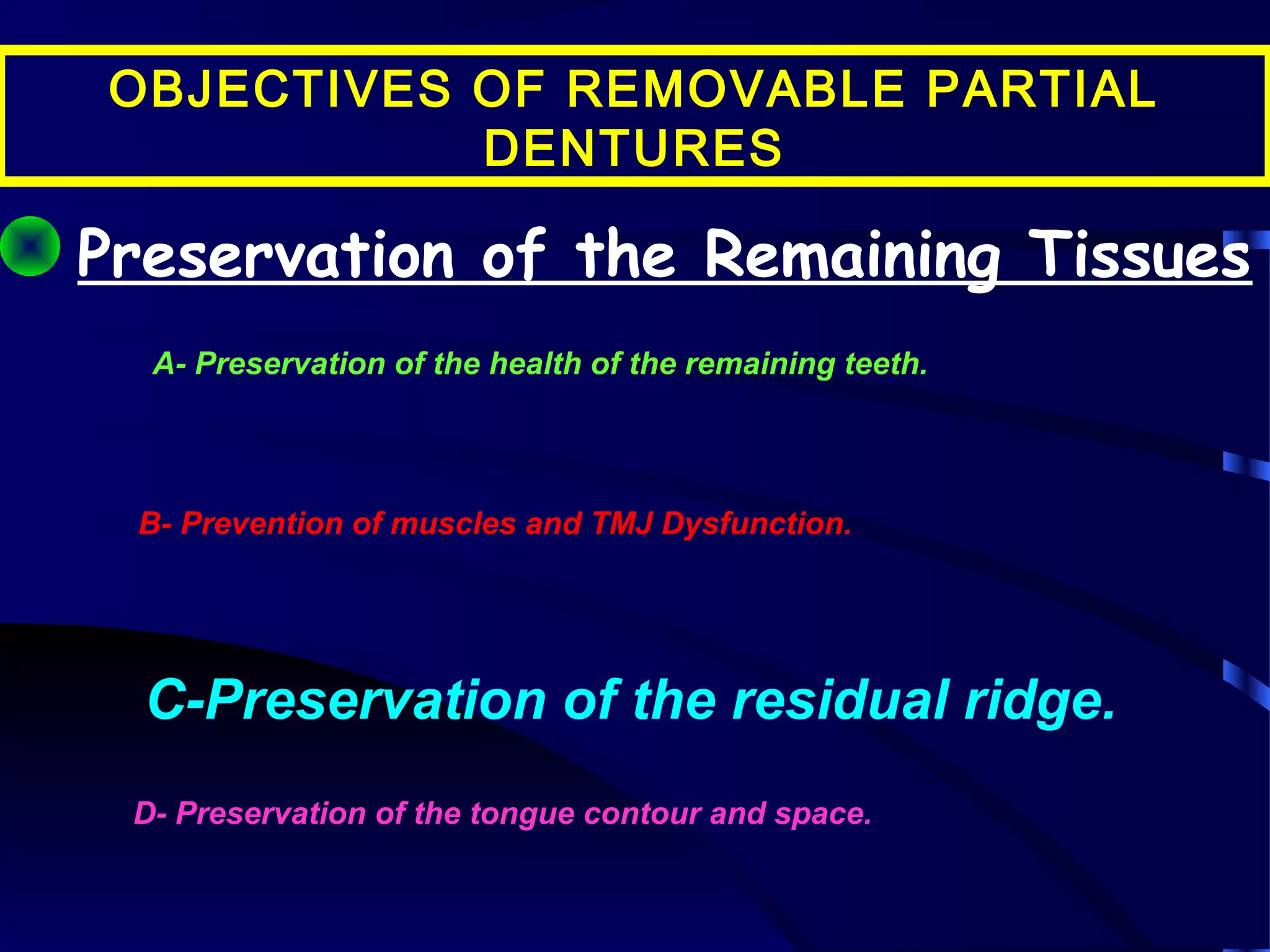 OBJECTIVES OF REMOVABLE PARTIAL DENTURES

Preservation of the Remaining Tissues

A- Preservation of the health of the remaining teeth.

B- Prevention of muscles and TMJ Dysfunction.

C-Preservation of the residual ridge.

D- Preservation of the tongue contour and space.